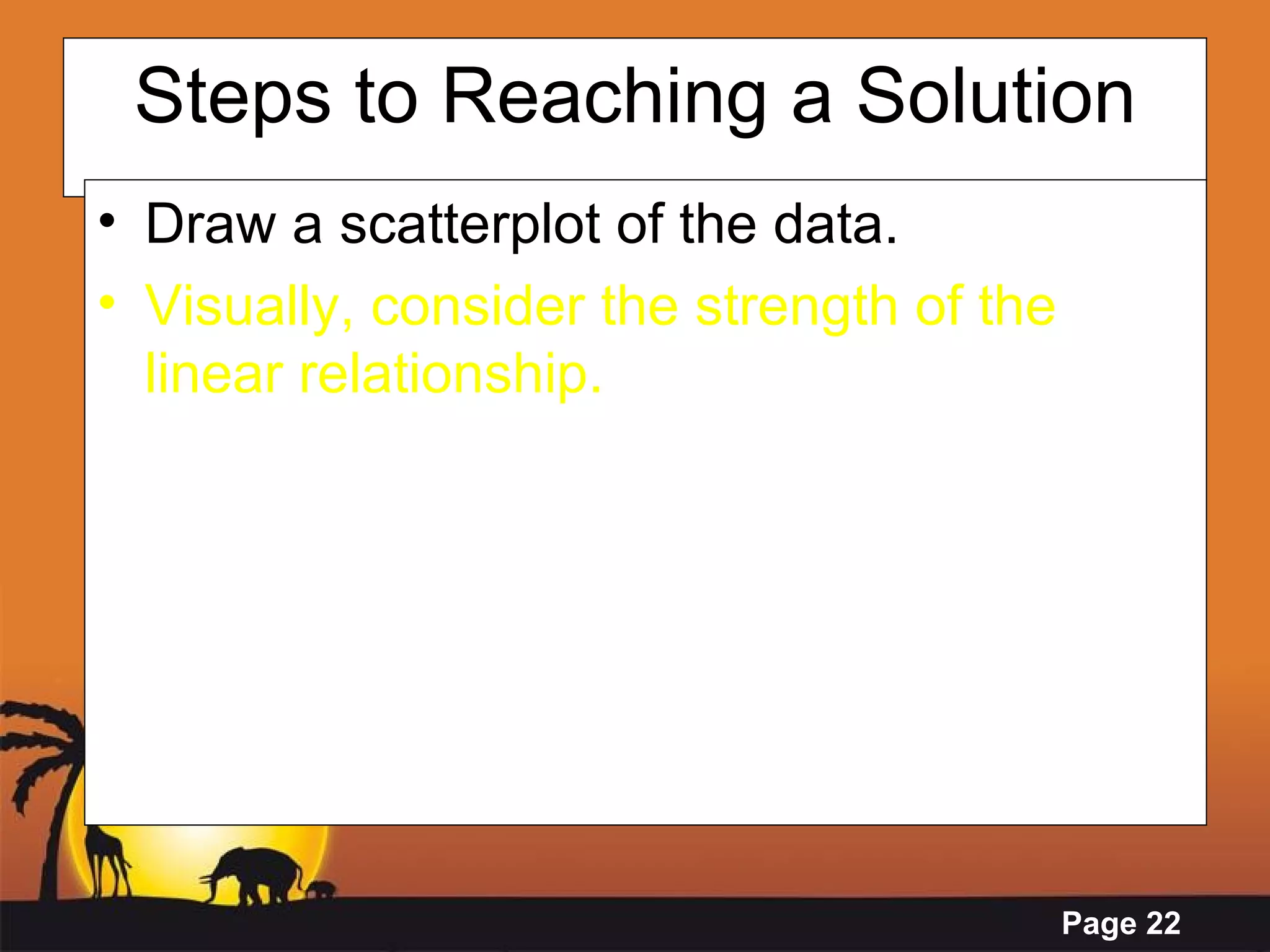 Steps to Reaching a Solution

• Draw a scatterplot of the data.

• Visually, consider the strength of the linear relationship.

Page 22